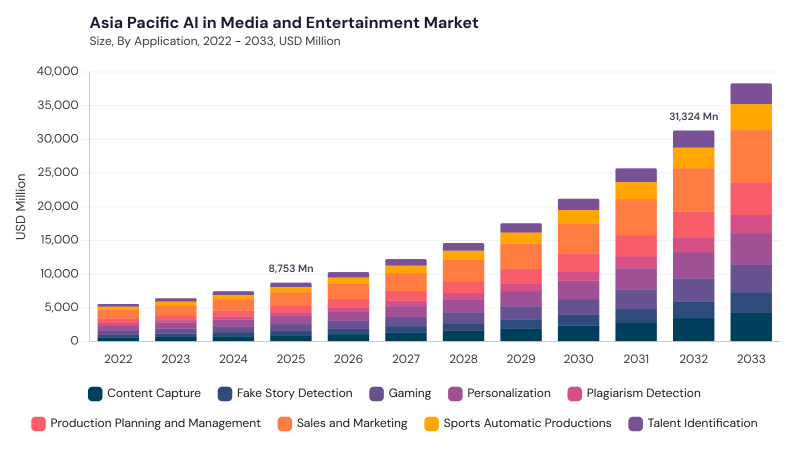 Asia Pacific AI in Media and Entertainment Market
Size, By Application, 2022 - 2033, USD Million

USD Million

40,000
35,000
30,000
25,000
20,000
15,000
10,000
5,000
0

8,753 Mn
31,324 Mn

2022 2023 2024 2025 2026 2027 2028 2029 2030 2031 2032 2033

Content Capture
Fake Story Detection
Gaming
Personalization
Plagiarism Detection
Production Planning and Management
Sales and Marketing
Sports Automatic Productions
Talent Identification